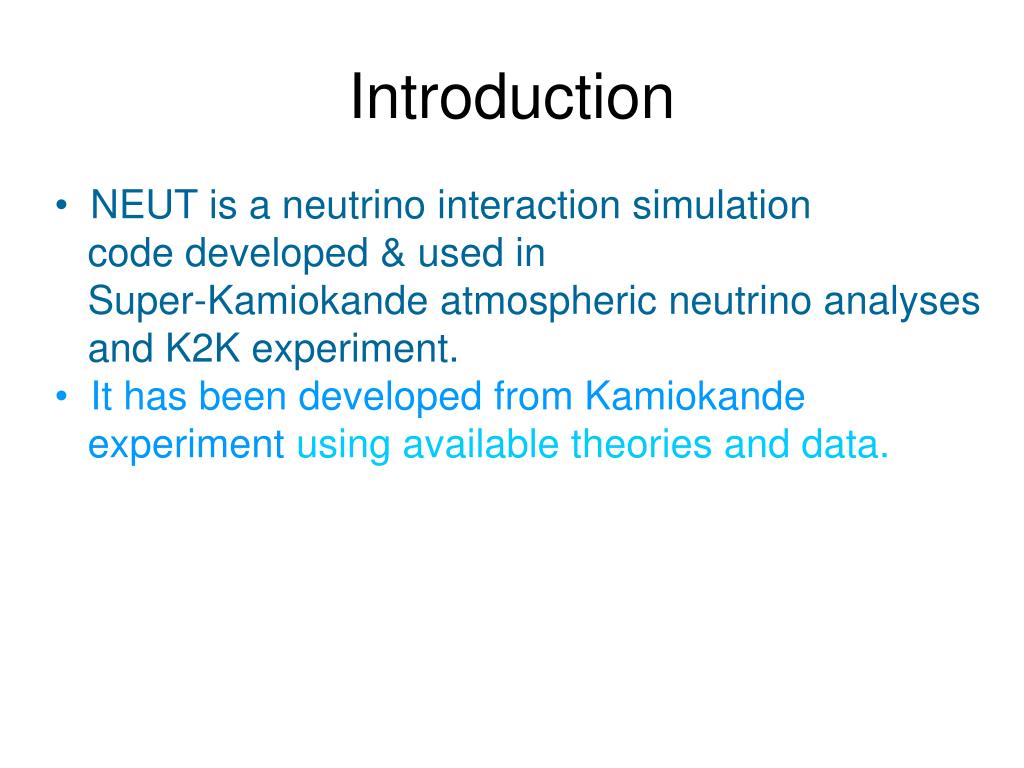 Introduction

• NEUT is a neutrino interaction simulation code developed & used in Super-Kamiokande atmospheric neutrino analyses and K2K experiment.
• It has been developed from Kamiokande experiment using available theories and data.